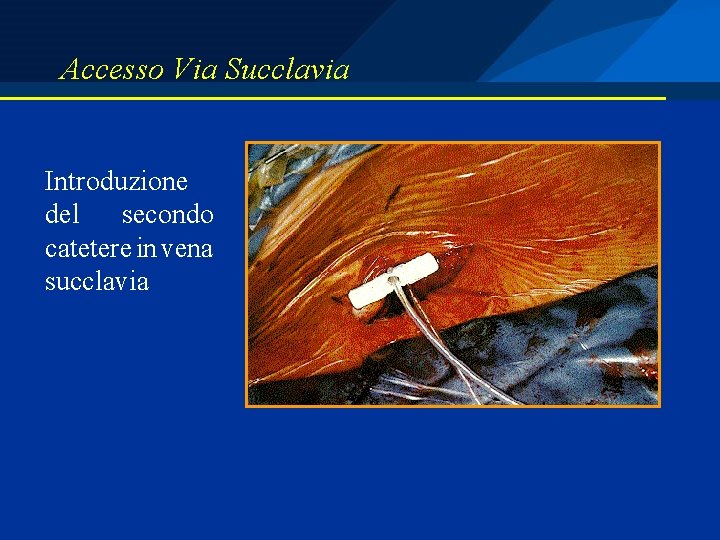 Accesso Via Succlavia

Introduzione del secondo catetere in vena succlavia